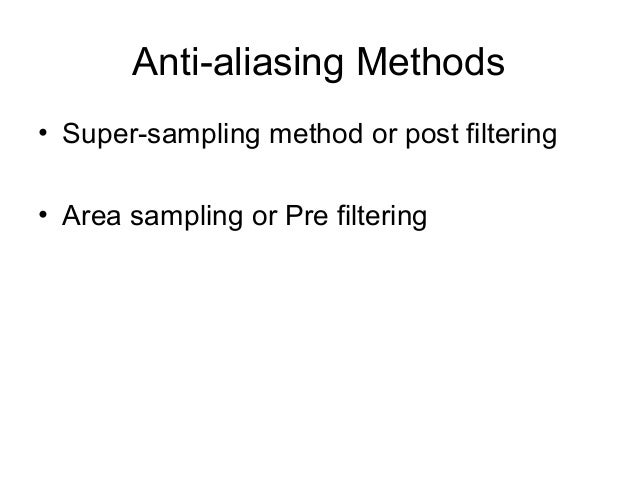 Anti-aliasing Methods

• Super-sampling method or post filtering

• Area sampling or Pre filtering